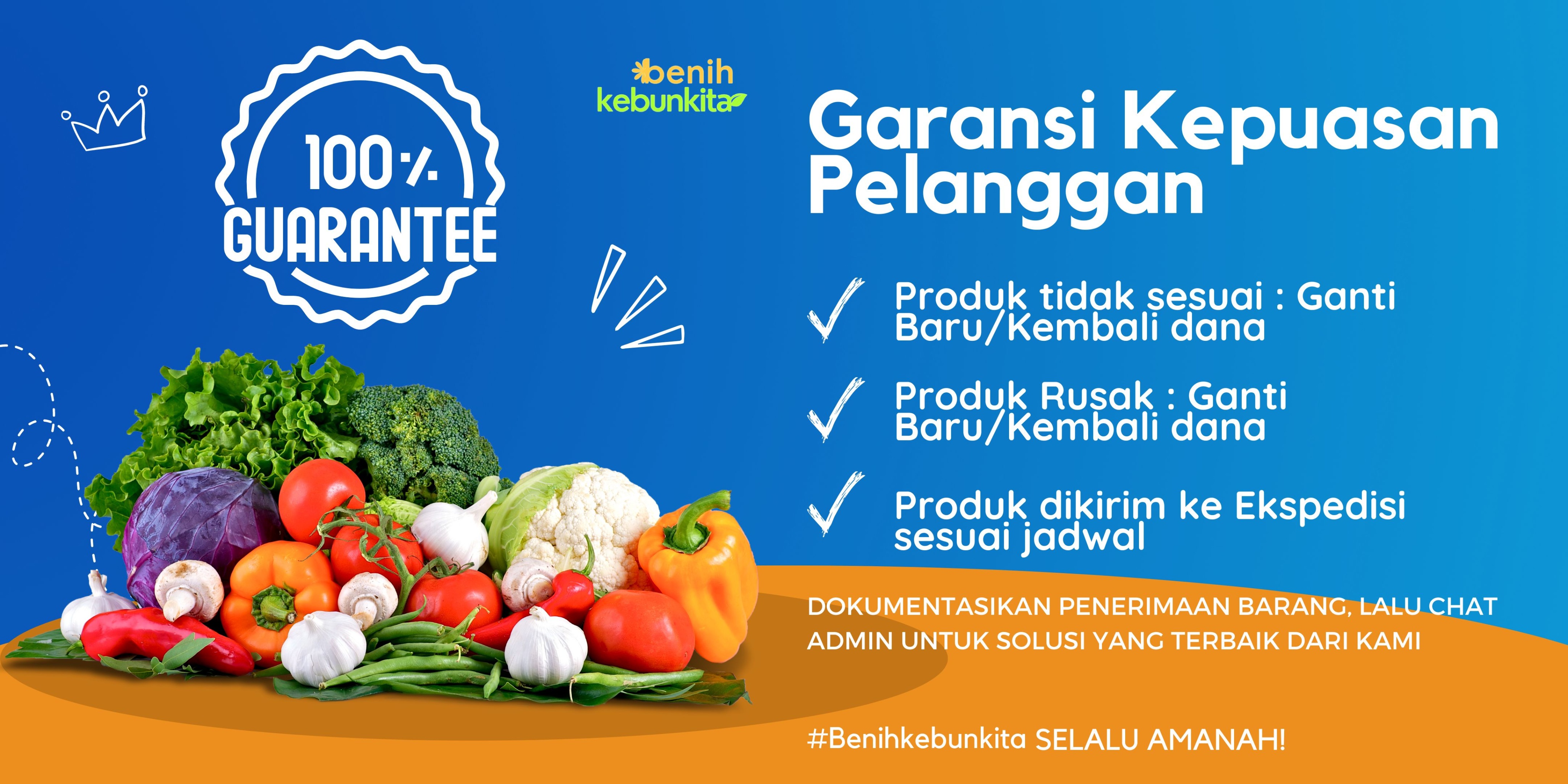 100%
GUARANTEE

benih
kebunkita

Garansi Kepuasan Pelanggan

Produk tidak sesuai : Ganti Baru/Kembali dana

Produk Rusak : Ganti Baru/Kembali dana

Produk dikirim ke Ekspedisi sesuai jadwal

DOKUMENTASIKAN PENERIMAAN BARANG, LALU CHAT ADMIN UNTUK SOLUSI YANG TERBAIK DARI KAMI

#Benihkebunkita SELALU AMANAH!